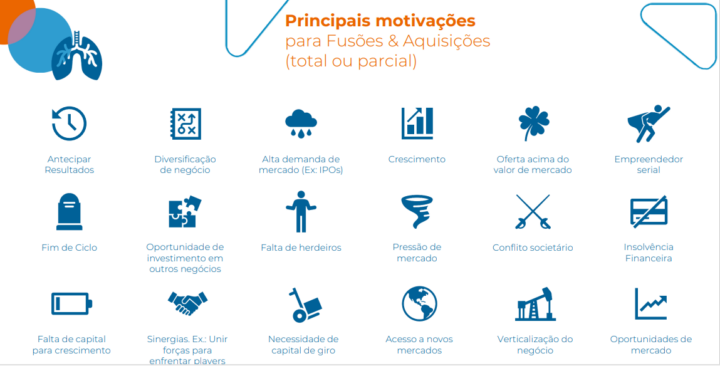 Principais motivações
para Fusões & Aquisições
(total ou parcial)

Antecipar Resultados

Diversificação de negócio

Alta demanda de mercado (Ex: IPOs)

Crescimento

Oferta acima do valor de mercado

Empreendedor serial

Fim de Ciclo

Oportunidade de investimento em outros negócios

Falta de herdeiros

Pressão de mercado

Conflito societário

Insolvência Financeira

Falta de capital para crescimento

Sinergias. Ex.: Unir forças para enfrentar players

Necessidade de capital de giro

Acesso a novos mercados

Verticalização do negócio

Oportunidades de mercado